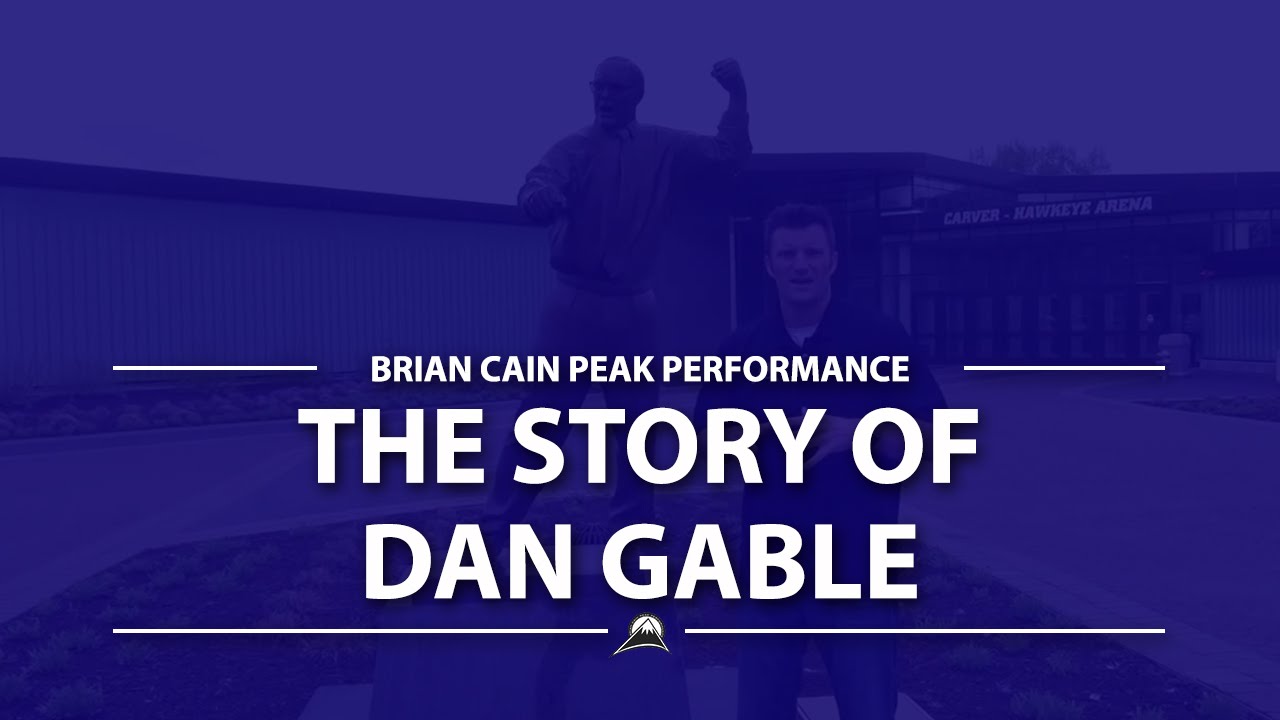 CARVER - HAWKEYE ARENA

BRIAN CAIN PEAK PERFORMANCE

THE STORY OF DAN GABLE